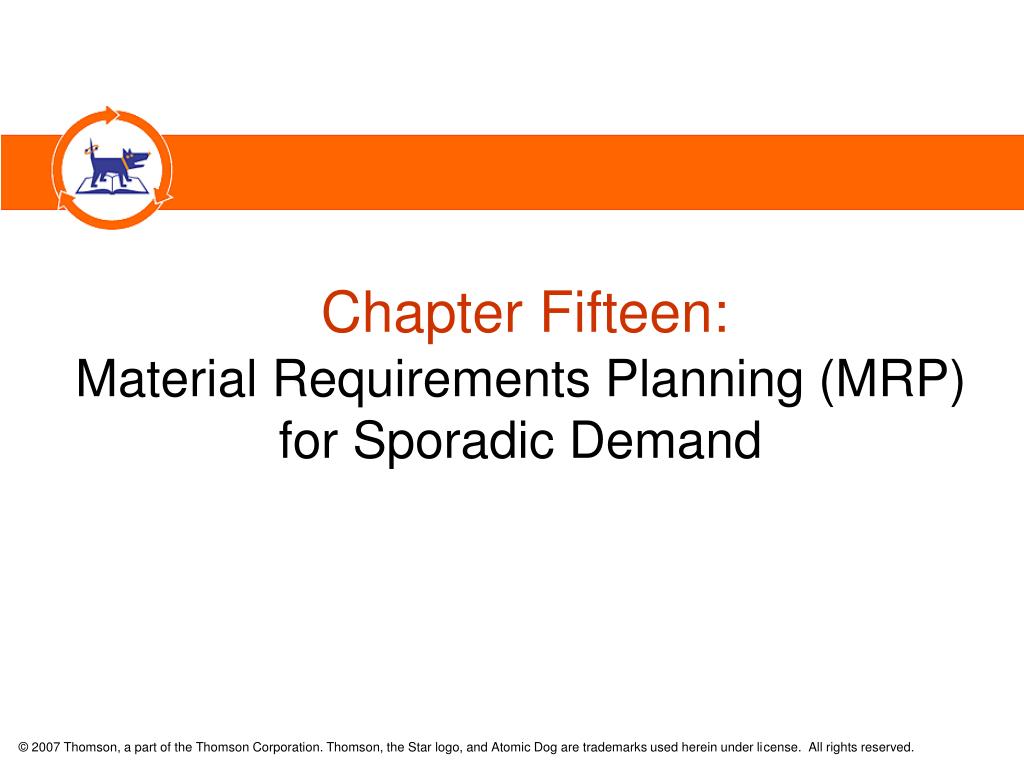 Chapter Fifteen:
Material Requirements Planning (MRP) for Sporadic Demand

© 2007 Thomson, a part of the Thomson Corporation. Thomson, the Star logo, and Atomic Dog are trademarks used herein under license. All rights reserved.